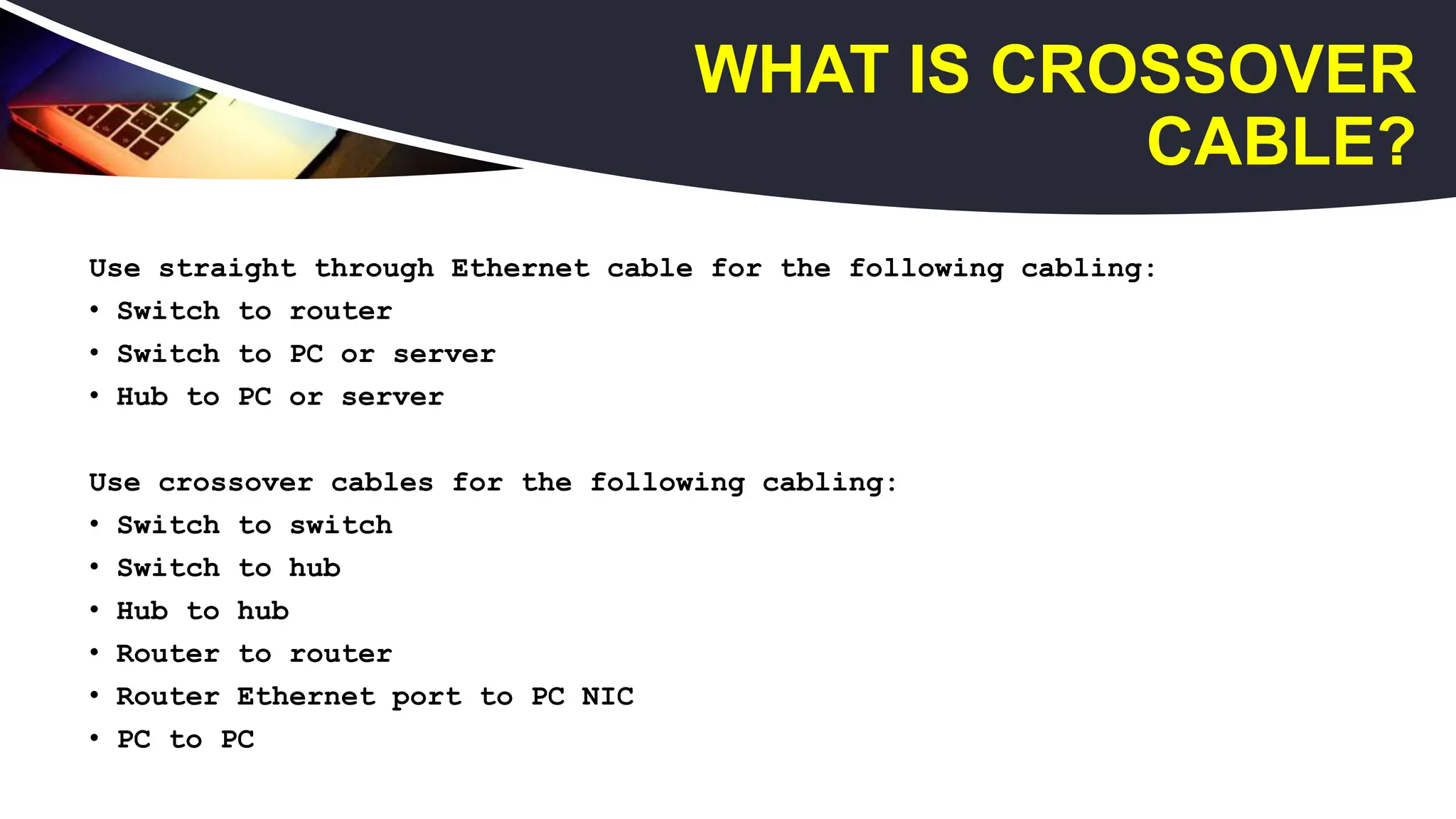 WHAT IS CROSSOVER CABLE?

Use straight through Ethernet cable for the following cabling:
• Switch to router
• Switch to PC or server
• Hub to PC or server

Use crossover cables for the following cabling:
• Switch to switch
• Switch to hub
• Hub to hub
• Router to router
• Router Ethernet port to PC NIC
• PC to PC